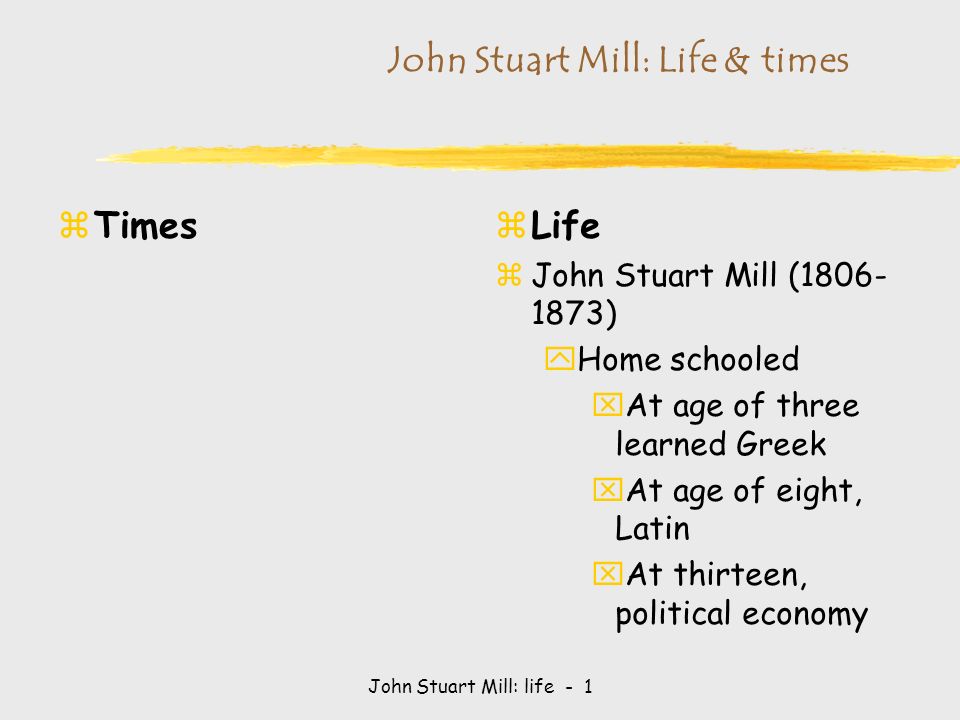 John Stuart Mill: Life & times

Times

Life

John Stuart Mill (1806-1873)

Home schooled

At age of three learned Greek

At age of eight, Latin

At thirteen, political economy

John Stuart Mill: life - 1